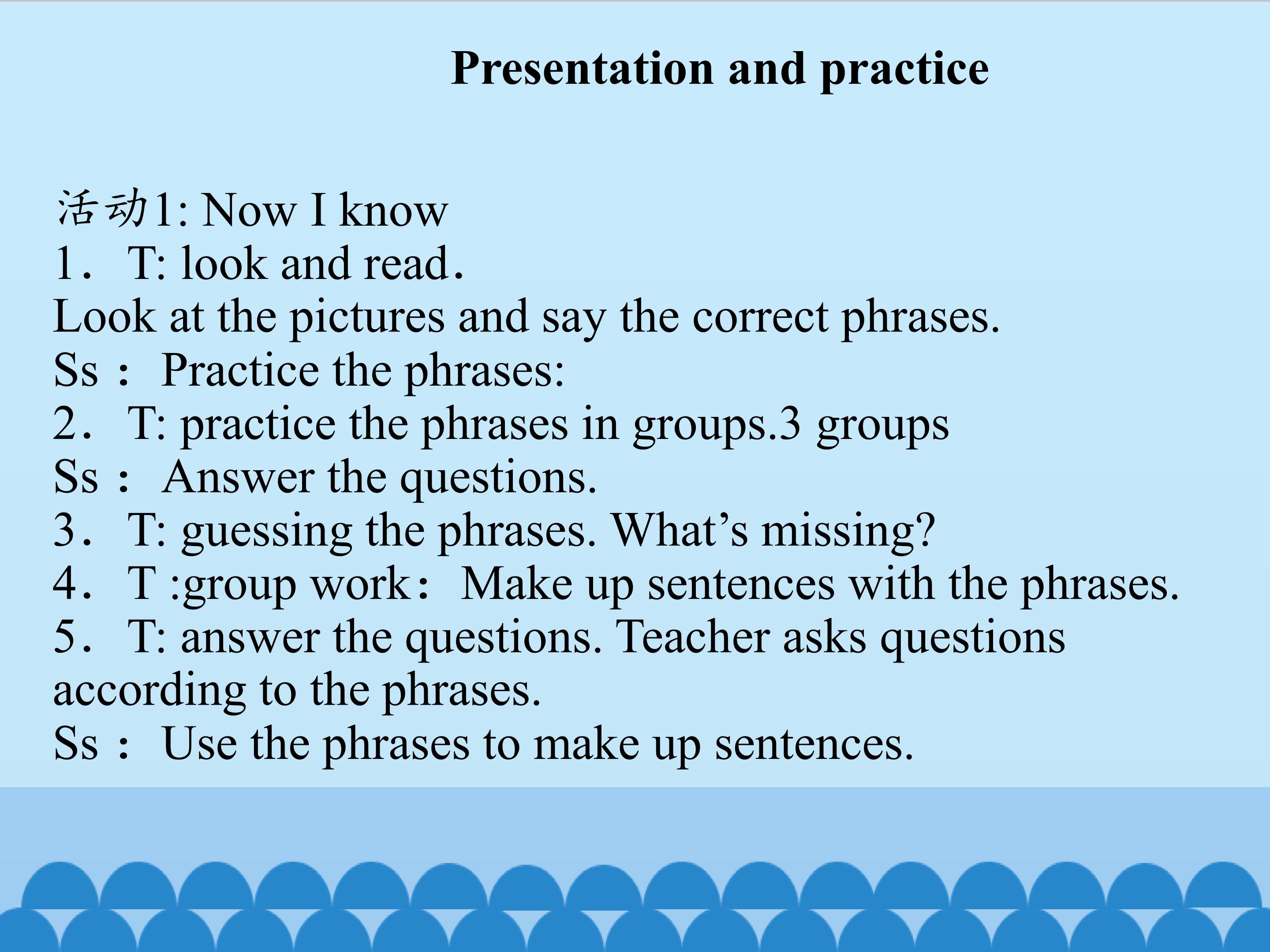 Presentation and practice

活动1: Now I know

1． T: look and read．

Look at the pictures and say the correct phrases.

Ss： Practice the phrases:

2． T: practice the phrases in groups.3 groups

Ss： Answer the questions.

3． T: guessing the phrases. What's missing?

4． T :group work： Make up sentences with the phrases.

5． T: answer the questions. Teacher asks questions according to the phrases.

Ss： Use the phrases to make up sentences.